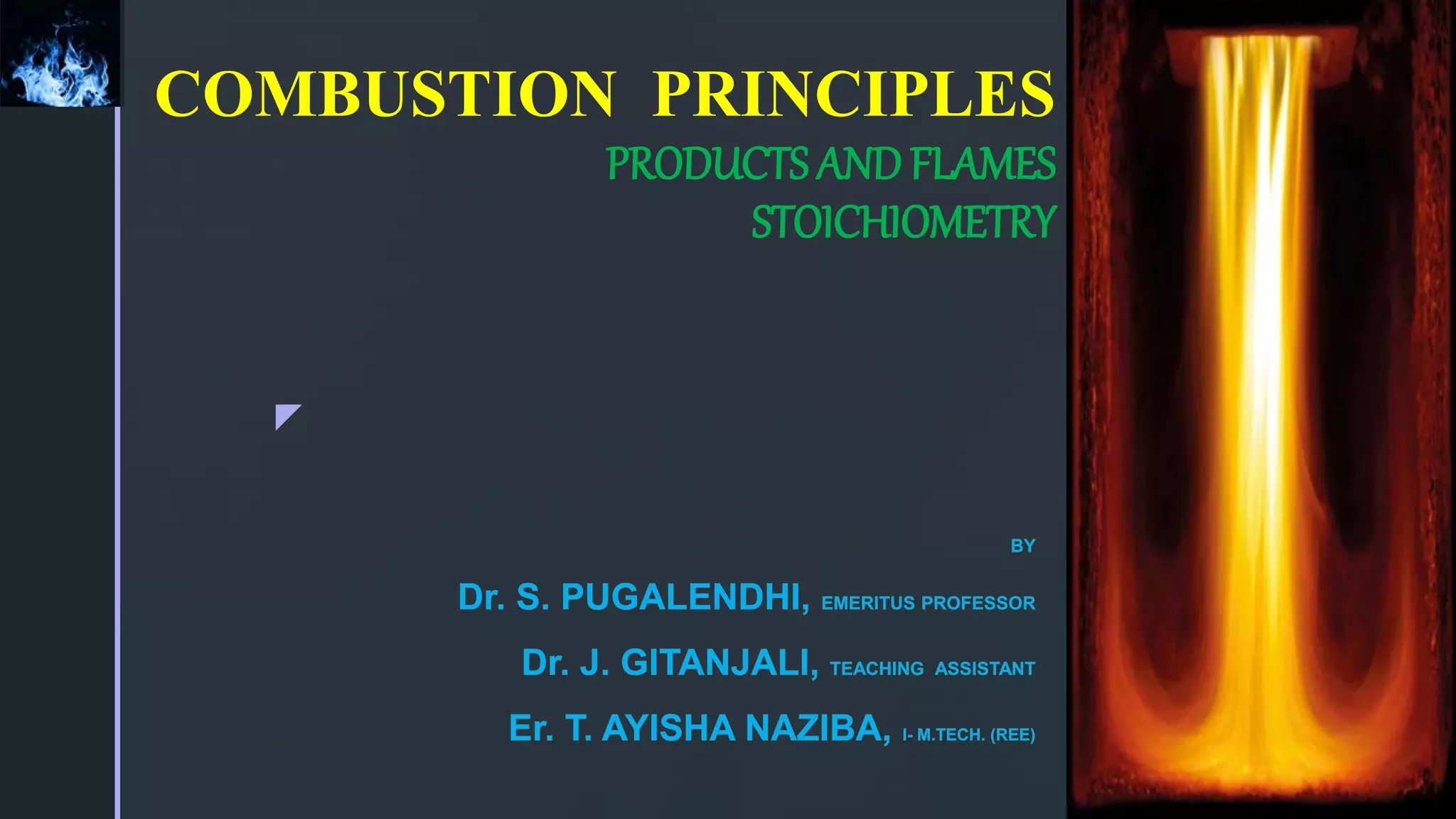 COMBUSTION PRINCIPLES

PRODUCTS AND FLAMES

STOICHIOMETRY

BY

Dr. S. PUGALENDHI, EMERITUS PROFESSOR

Dr. J. GITANJALI, TEACHING ASSISTANT

Er. T. AYISHA NAZIBA, I- M.TECH. (REE)